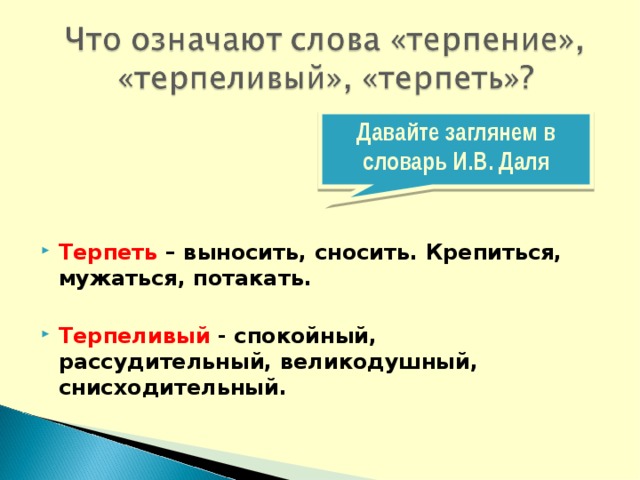 Что означают слова «терпение», «терпеливый», «терпеть»?

Давайте заглянем в словарь И.В. Даля

Терпеть – выносить, сносить. Крепиться, мужаться, потакать.

Терпеливый - спокойный, рассудительный, великодушный, снисходительный.